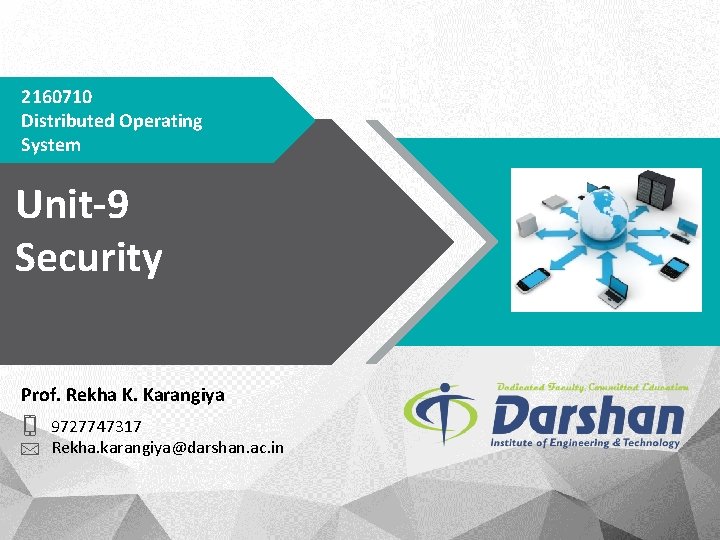 2160710
Distributed Operating System

Unit-9
Security

Prof. Rekha K. Karangiya

9727747317
Rekha.karangiya@darshan.ac.in

Dedicated Faculty, Committed Education
Darshan
Institute of Engineering & Technology